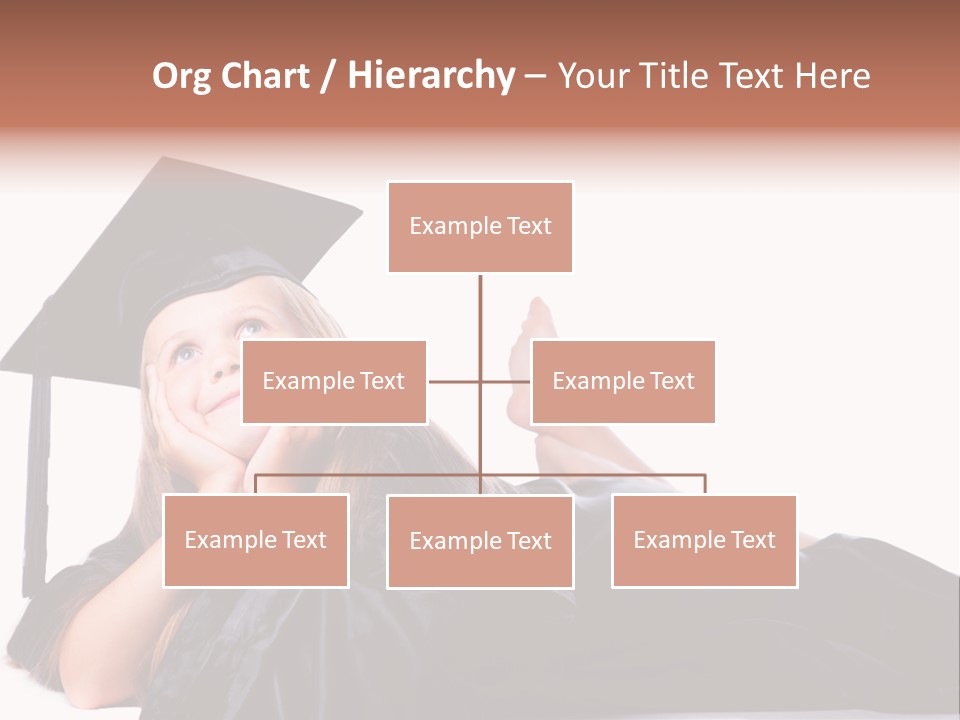 Org Chart / Hierarchy – Your Title Text Here

Example Text

Example Text

Example Text

Example Text

Example Text

Example Text